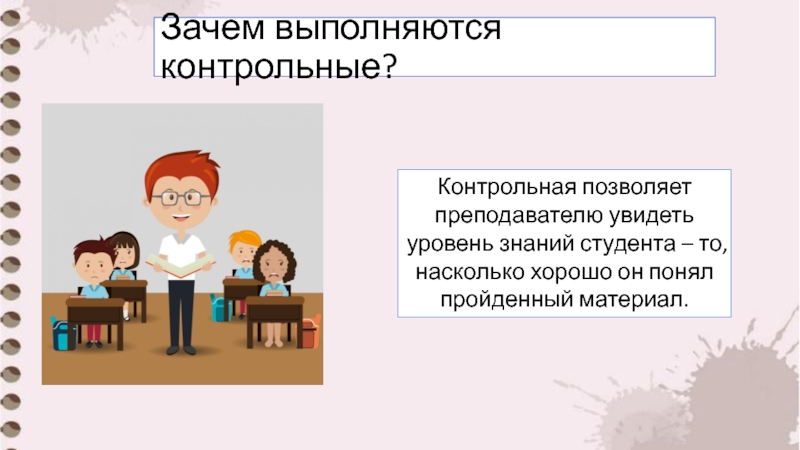 Зачем выполняются контрольные?

Контрольная позволяет преподавателю увидеть уровень знаний студента – то, насколько хорошо он понял пройденный материал.